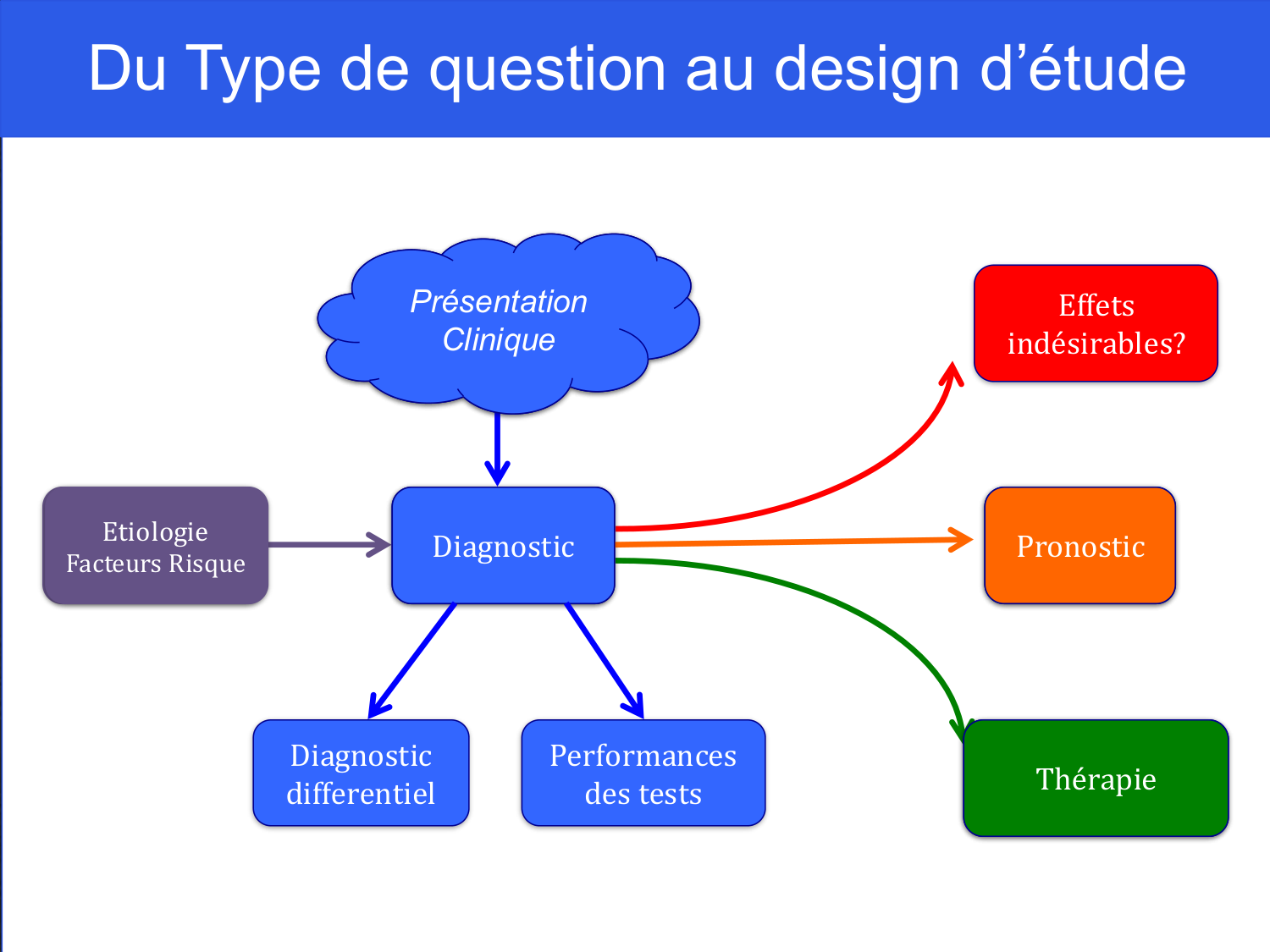 Du Type de question au design d’étude

Présentation Clinique

Effets indésirables?

Etiologie Facteurs Risque

Diagnostic

Pronostic

Diagnostic differentiel

Performances des tests

Thérapie